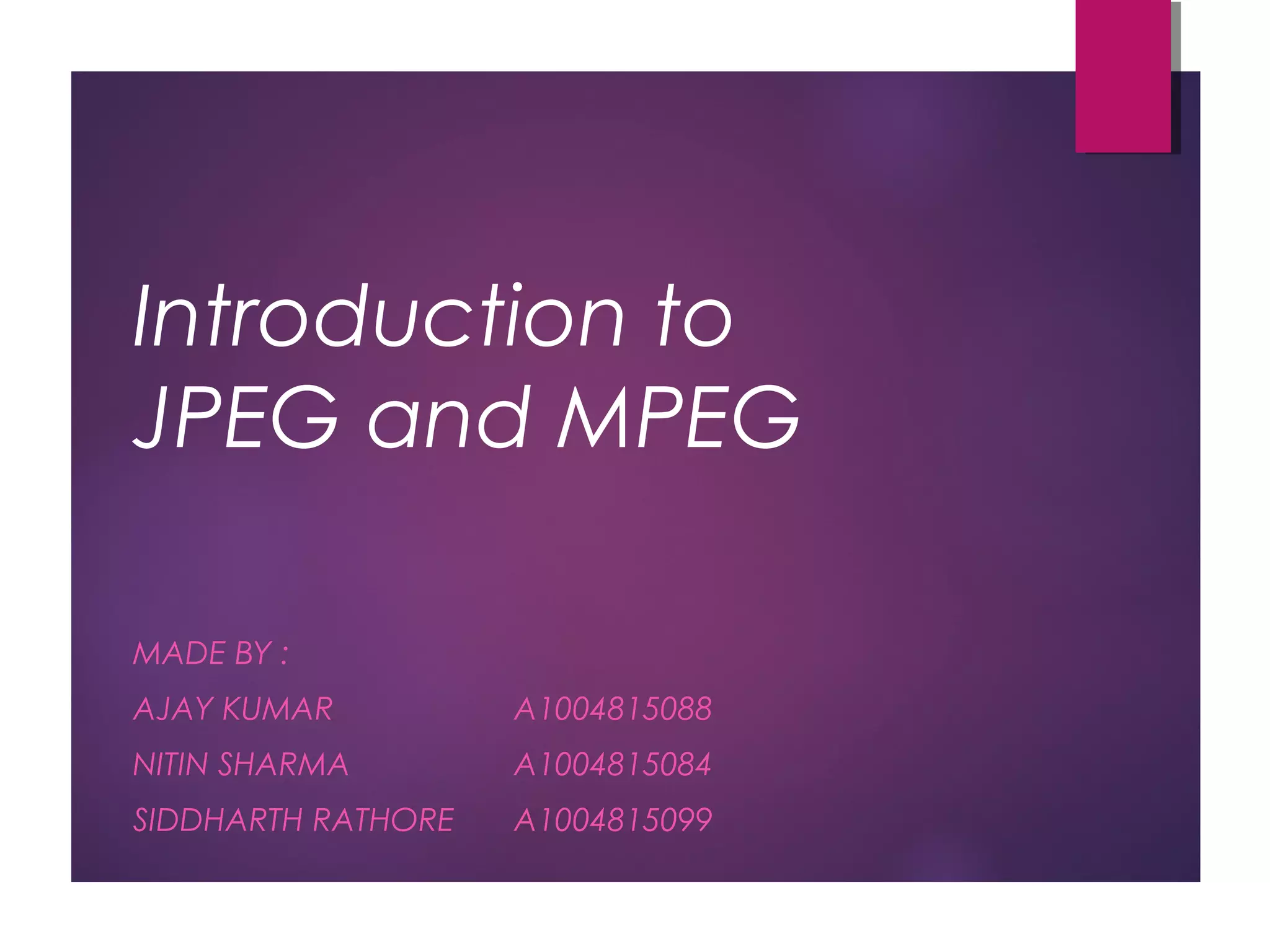 Introduction to JPEG and MPEG

MADE BY :

AJAY KUMAR A1004815088

NITIN SHARMA A1004815084

SIDDHARTH RATHORE A1004815099